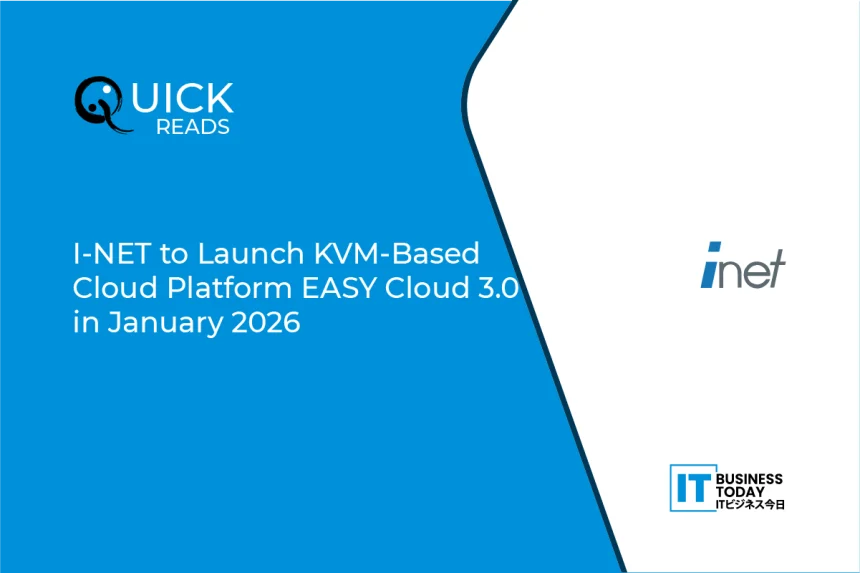 QUICK
READS

I-NET to Launch KVM-Based Cloud Platform EASY Cloud 3.0 in January 2026

inet

IT BUSINESS TODAY ITビジネス今日